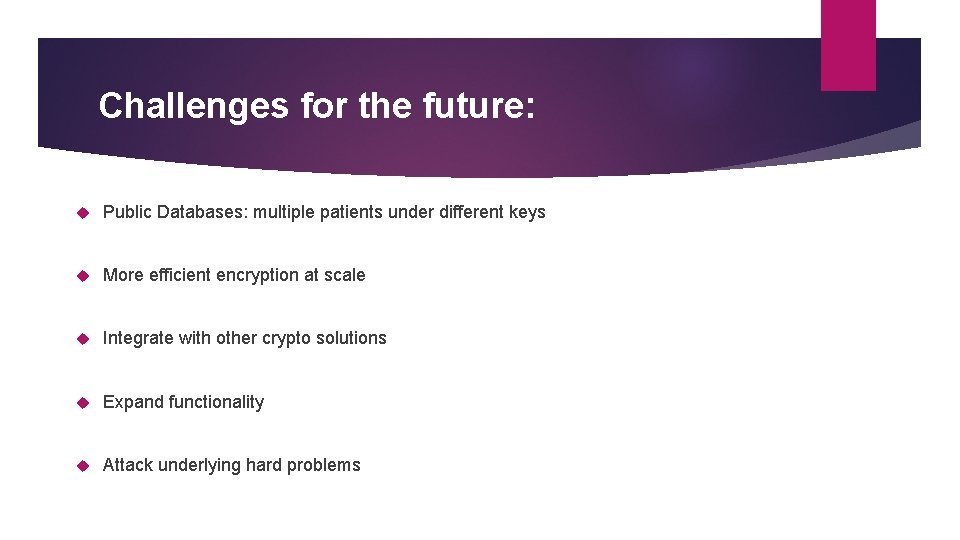 Challenges for the future:

Public Databases: multiple patients under different keys

More efficient encryption at scale

Integrate with other crypto solutions

Expand functionality

Attack underlying hard problems